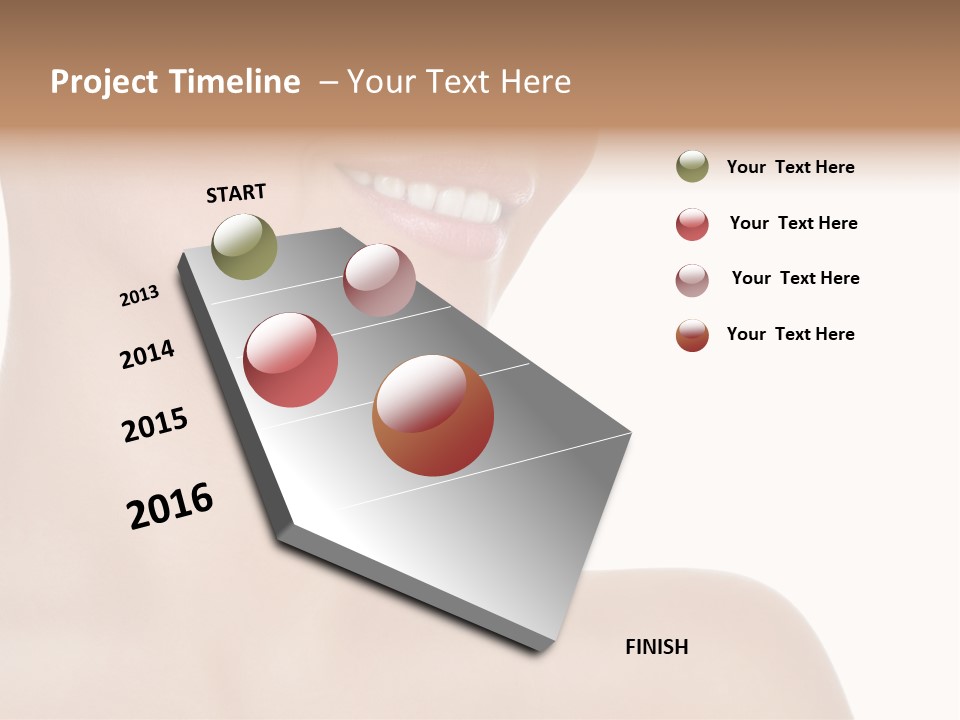 Project Timeline – Your Text Here

START

2013

2014

2015

2016

FINISH

Your Text Here

Your Text Here

Your Text Here

Your Text Here